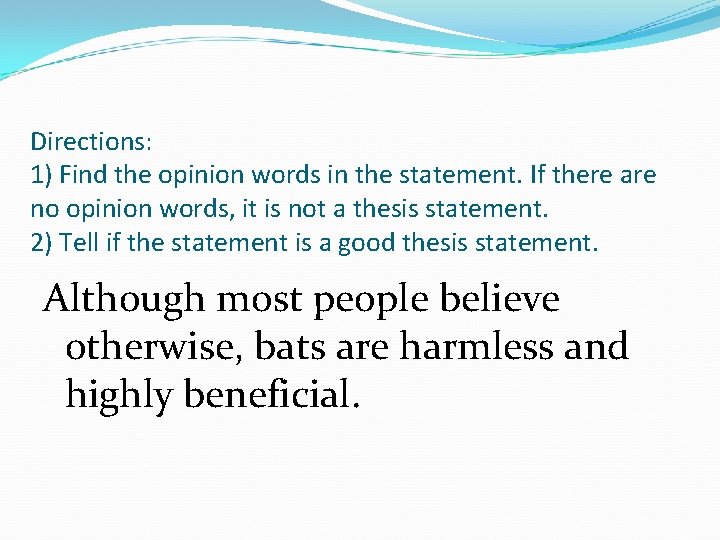 Directions:
1) Find the opinion words in the statement. If there are no opinion words, it is not a thesis statement.
2) Tell if the statement is a good thesis statement.

Although most people believe otherwise, bats are harmless and highly beneficial.